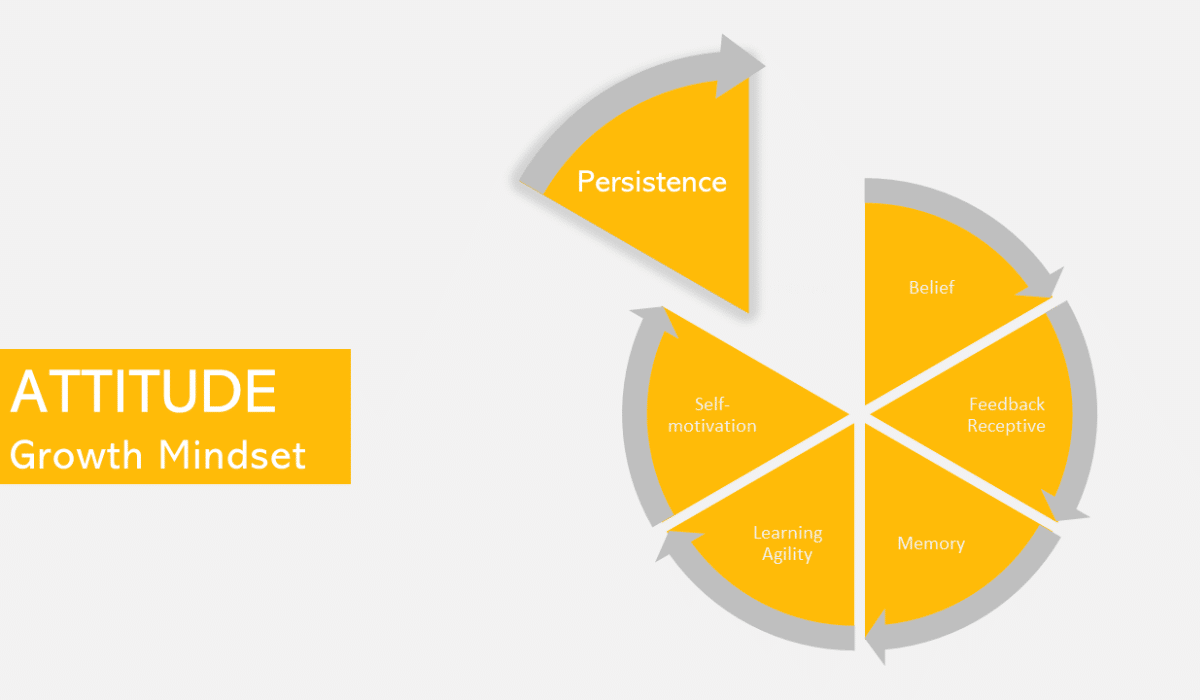 ATTITUDE
Growth Mindset

Persistence

Belief

Feedback Receptive

Memory

Learning Agility

Self-motivation